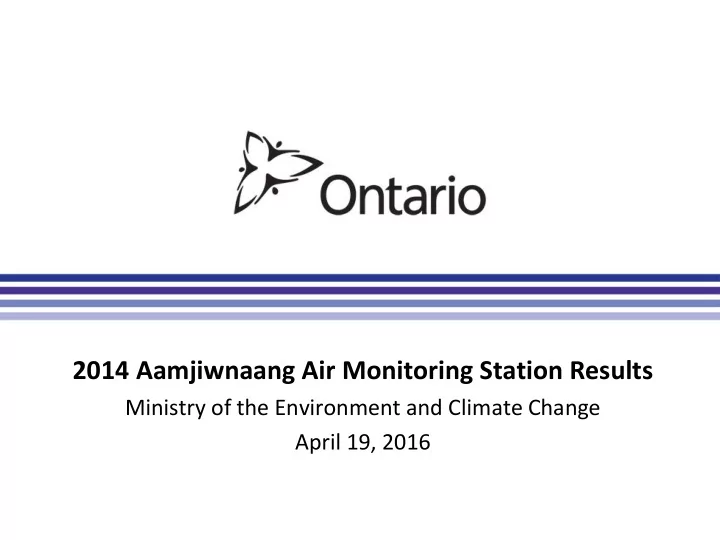 Ontario

2014 Aamjiwnaang Air Monitoring Station Results
Ministry of the Environment and Climate Change
April 19, 2016